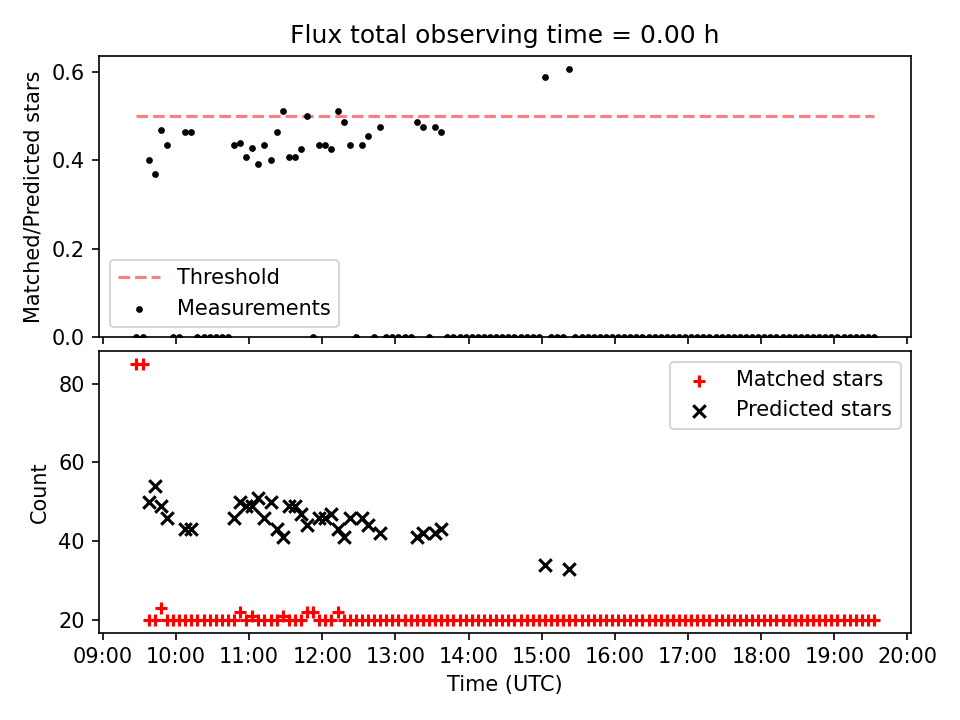 Flux total observing time = 0.00 h

Matched/Predicted stars

0.6
0.4
0.2
0.0

Threshold
Measurements

Count

80
60
40
20

Matched stars
Predicted stars

09:00 10:00 11:00 12:00 13:00 14:00 15:00 16:00 17:00 18:00 19:00 20:00

Time (UTC)